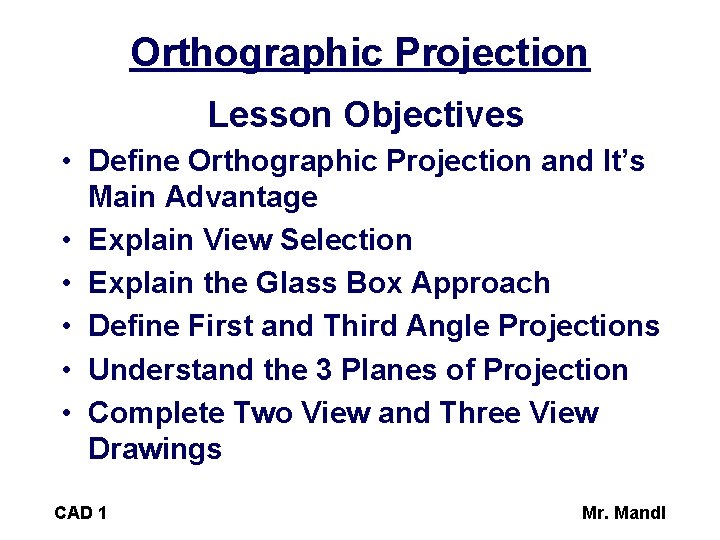 Orthographic Projection

Lesson Objectives

• Define Orthographic Projection and It's Main Advantage
• Explain View Selection
• Explain the Glass Box Approach
• Define First and Third Angle Projections
• Understand the 3 Planes of Projection
• Complete Two View and Three View Drawings

CAD 1

Mr. Mandl